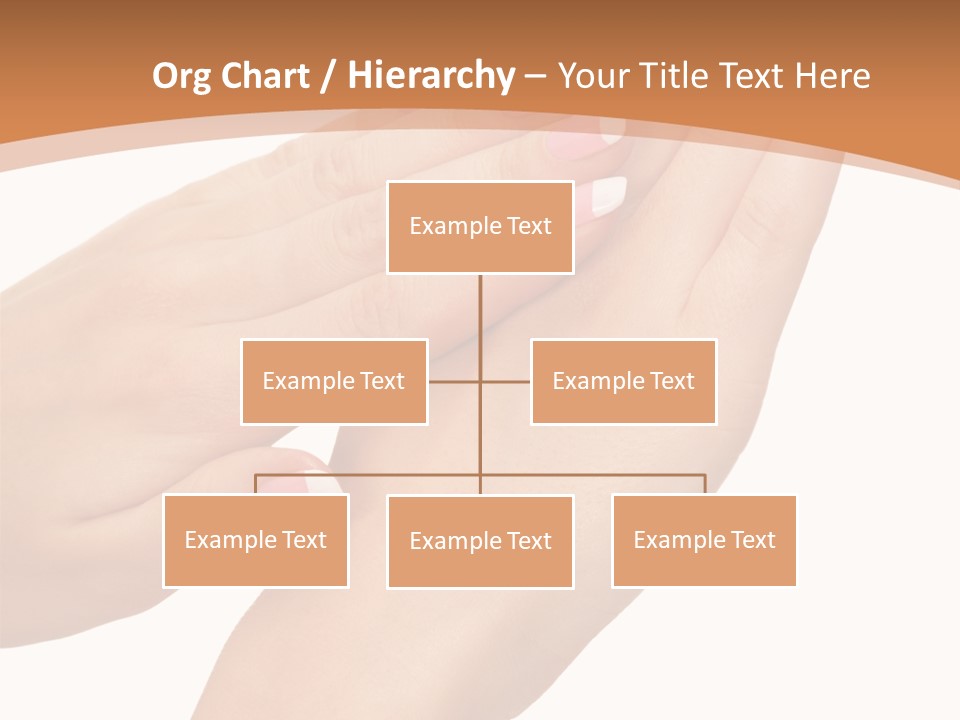 Org Chart / Hierarchy – Your Title Text Here

Example Text

Example Text

Example Text

Example Text

Example Text

Example Text